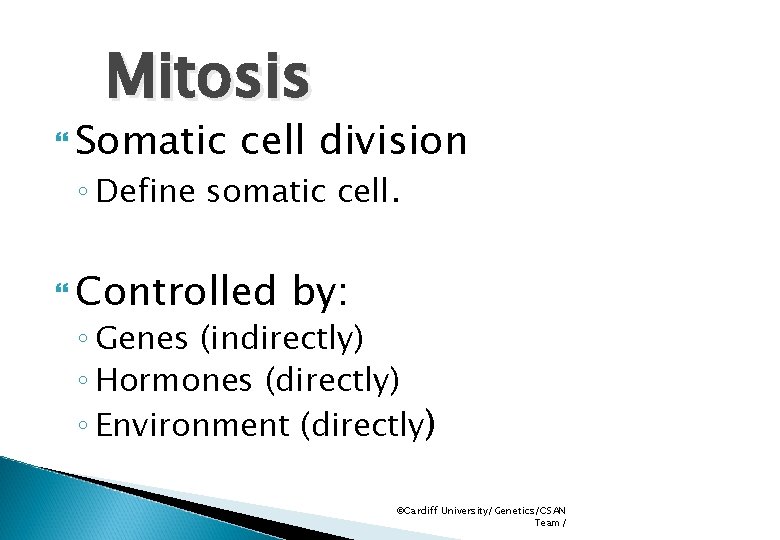 Mitosis

Somatic cell division
◦ Define somatic cell.

Controlled by:
◦ Genes (indirectly)
◦ Hormones (directly)
◦ Environment (directly)

©Cardiff University/ Genetics/CSAN Team /